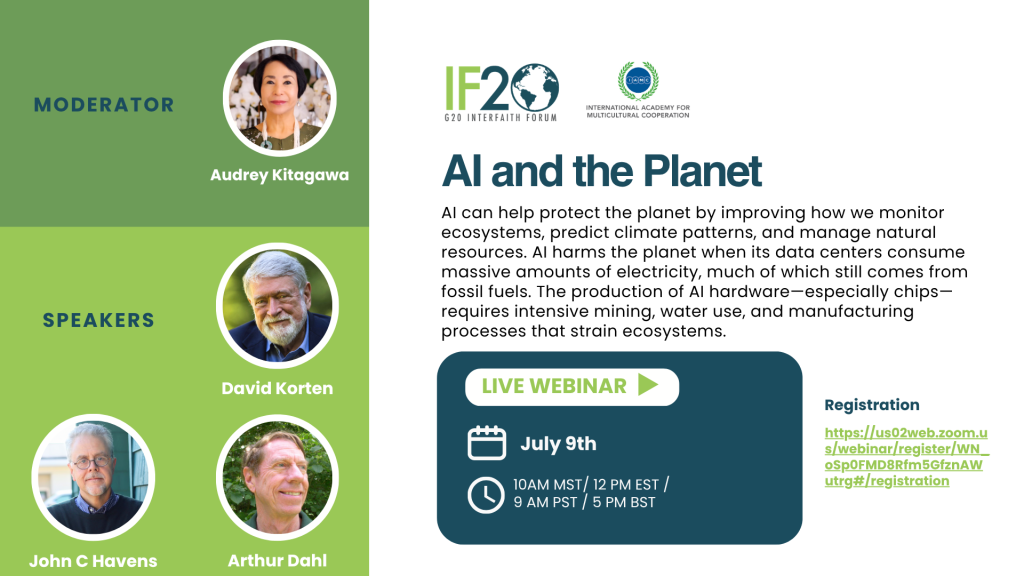 MODERATOR

Audrey Kitagawa

SPEAKERS

David Korten

John C Havens

Arthur Dahl

IF20
G20 INTERFAITH FORUM

IAMC
INTERNATIONAL ACADEMY FOR MULTICULTURAL COOPERATION

AI and the Planet

AI can help protect the planet by improving how we monitor ecosystems, predict climate patterns, and manage natural resources. AI harms the planet when its data centers consume massive amounts of electricity, much of which still comes from fossil fuels. The production of AI hardware—especially chips—requires intensive mining, water use, and manufacturing processes that strain ecosystems.

LIVE WEBINAR

July 9th

10AM MST/ 12 PM EST / 9 AM PST / 5 PM BST

Registration

https://us02web.zoom.us/webinar/register/WN_oSp0FMD8Rfm5GfznAWutrg#/registration